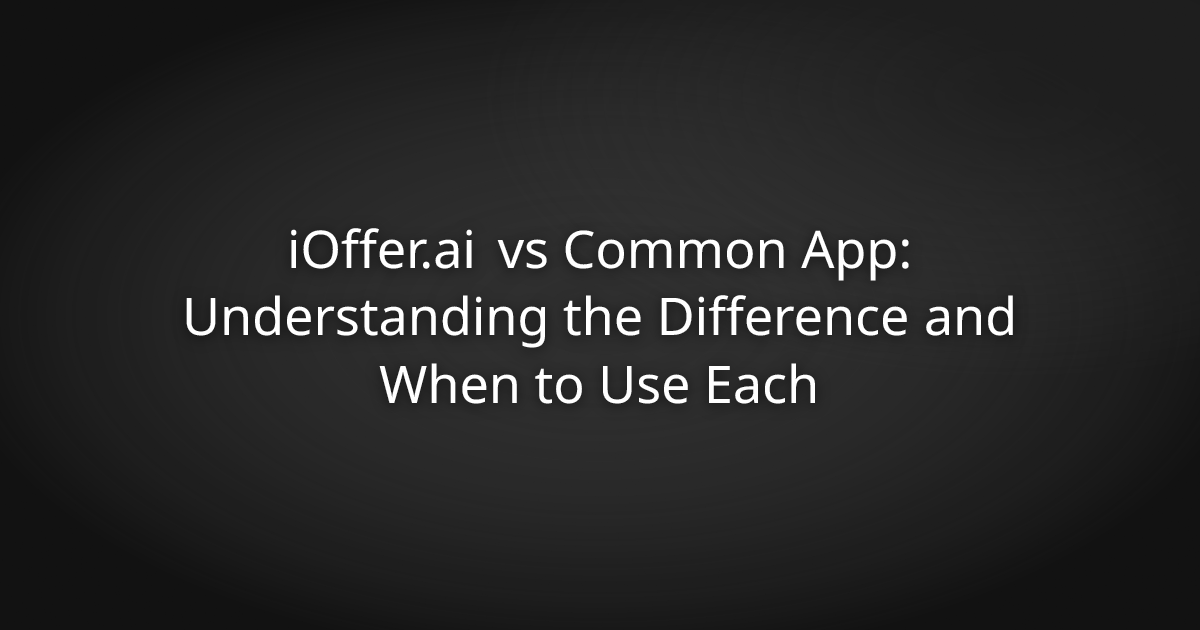 iOffer.ai vs Common App: Understanding the Difference and When to Use Each